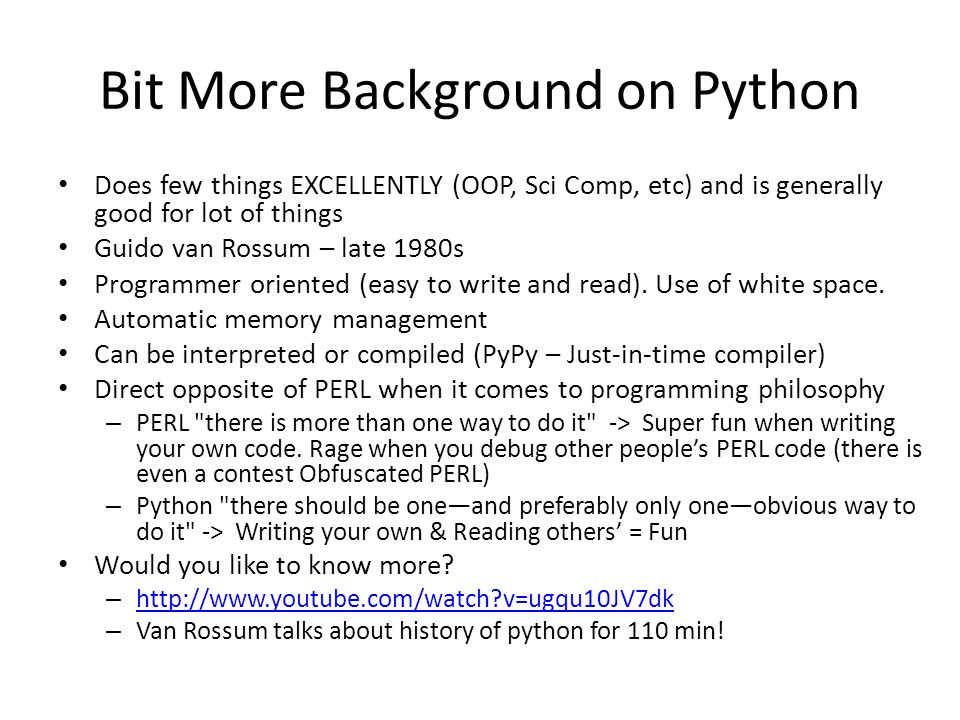 Bit More Background on Python

• Does few things EXCELLENTLY (OOP, Sci Comp, etc) and is generally good for lot of things
• Guido van Rossum – late 1980s
• Programmer oriented (easy to write and read). Use of white space.
• Automatic memory management
• Can be interpreted or compiled (PyPy – Just-in-time compiler)
• Direct opposite of PERL when it comes to programming philosophy
 – PERL "there is more than one way to do it" -> Super fun when writing your own code. Rage when you debug other people's PERL code (there is even a contest Obfuscated PERL)
 – Python "there should be one—and preferably only one—obvious way to do it" -> Writing your own & Reading others' = Fun
• Would you like to know more?
 – http://www.youtube.com/watch?v=ugqu10JV7dk
 – Van Rossum talks about history of python for 110 min!